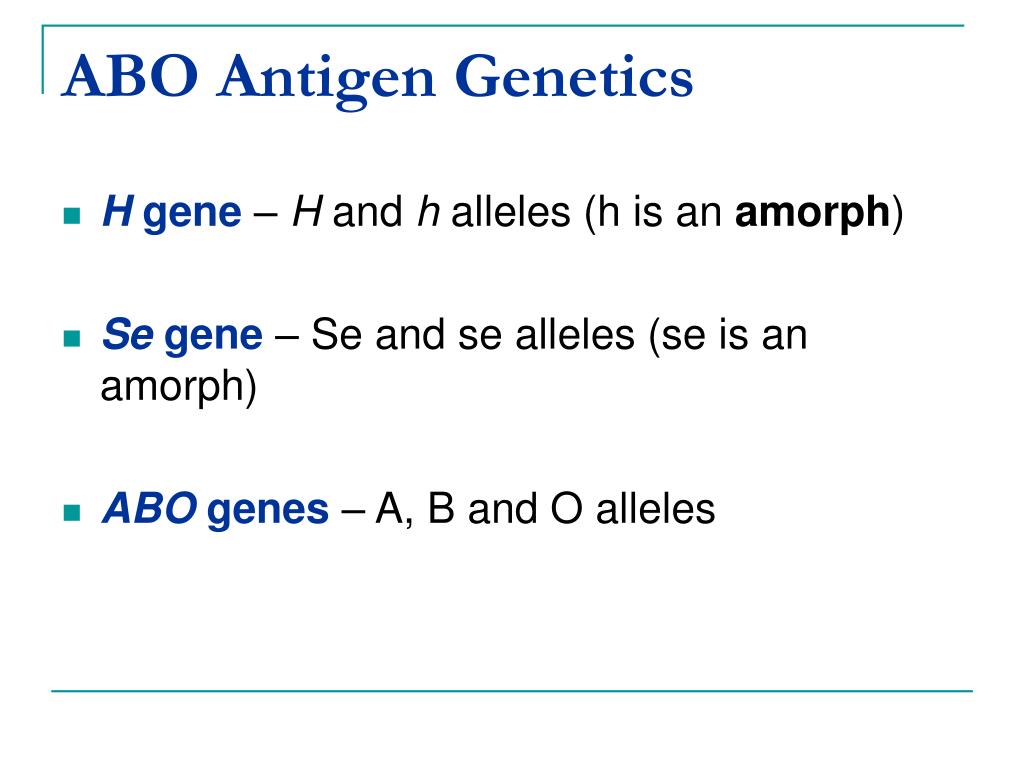 ABO Antigen Genetics

H gene – H and h alleles (h is an amorph)

Se gene – Se and se alleles (se is an amorph)

ABO genes – A, B and O alleles